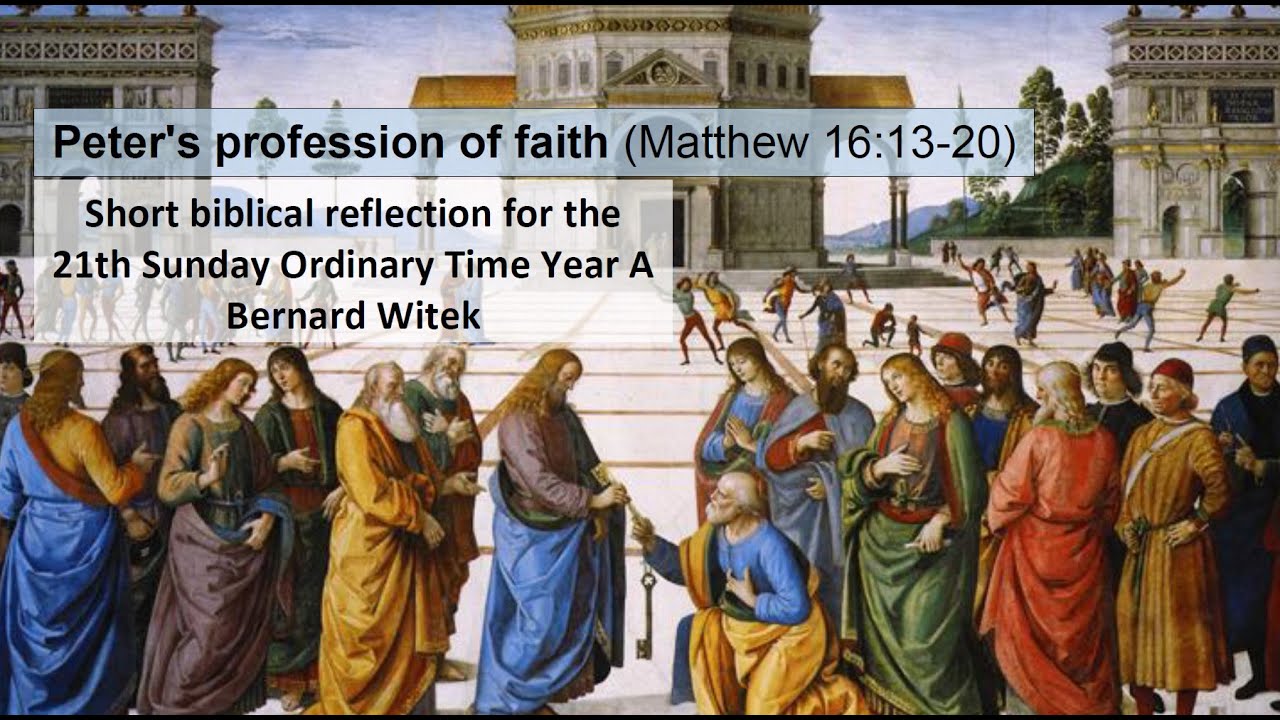 Peter's profession of faith (Matthew 16:13-20)

Short biblical reflection for the 21th Sunday Ordinary Time Year A
Bernard Witek